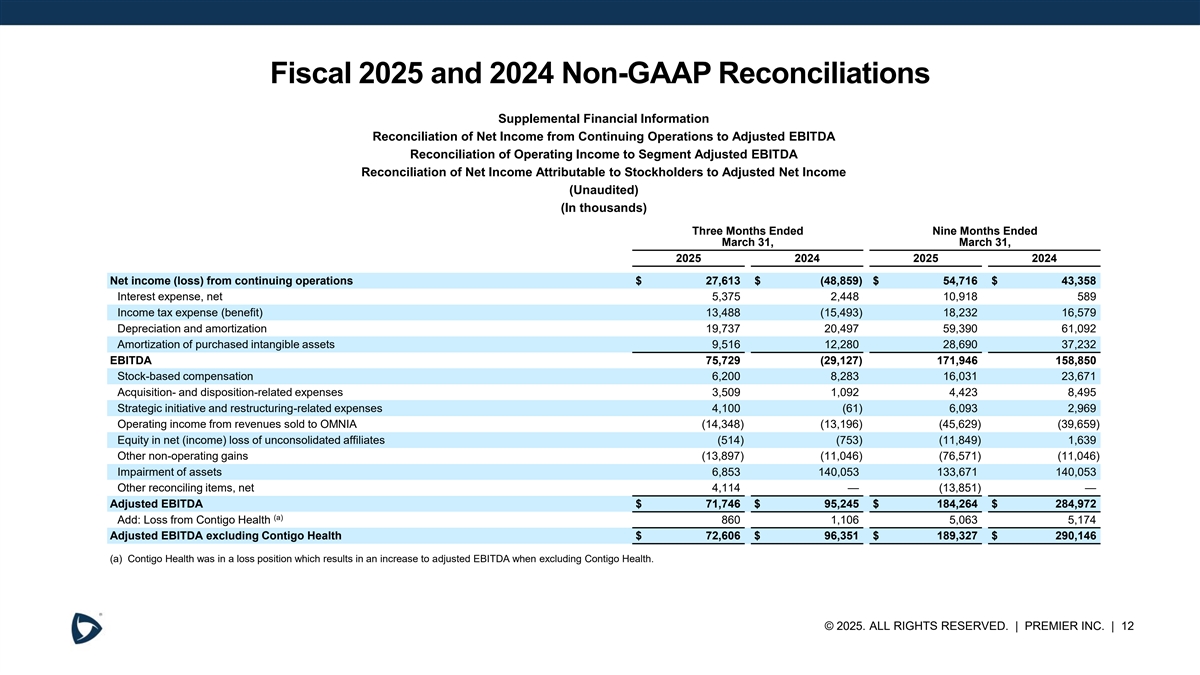 Fiscal 2025 and 2024 Non-GAAP Reconciliations

Supplemental Financial Information
Reconciliation of Net Income from Continuing Operations to Adjusted EBITDA
Reconciliation of Operating Income to Segment Adjusted EBITDA
Reconciliation of Net Income Attributable to Stockholders to Adjusted Net Income
(Unaudited)
(In thousands)

| | Three Months Ended March 31, 2025 | Three Months Ended March 31, 2024 | Nine Months Ended March 31, 2025 | Nine Months Ended March 31, 2024 |
|---|---|---|---|---|
| Net income (loss) from continuing operations | $ 27,613 | $ (48,859) | $ 54,716 | $ 43,358 |
| Interest expense, net | 5,375 | 2,448 | 10,918 | 589 |
| Income tax expense (benefit) | 13,488 | (15,493) | 18,232 | 16,579 |
| Depreciation and amortization | 19,737 | 20,497 | 59,390 | 61,092 |
| Amortization of purchased intangible assets | 9,516 | 12,280 | 28,690 | 37,232 |
| EBITDA | 75,729 | (29,127) | 171,946 | 158,850 |
| Stock-based compensation | 6,200 | 8,283 | 16,031 | 23,671 |
| Acquisition- and disposition-related expenses | 3,509 | 1,092 | 4,423 | 8,495 |
| Strategic initiative and restructuring-related expenses | 4,100 | (61) | 6,093 | 2,969 |
| Operating income from revenues sold to OMNIA | (14,348) | (13,196) | (45,629) | (39,659) |
| Equity in net (income) loss of unconsolidated affiliates | (514) | (753) | (11,849) | 1,639 |
| Other non-operating gains | (13,897) | (11,046) | (76,571) | (11,046) |
| Impairment of assets | 6,853 | 140,053 | 133,671 | 140,053 |
| Other reconciling items, net | 4,114 | — | (13,851) | — |
| Adjusted EBITDA | $ 71,746 | $ 95,245 | $ 184,264 | $ 284,972 |
| Add: Loss from Contigo Health $^{(a)}$ | 860 | 1,106 | 5,063 | 5,174 |
| Adjusted EBITDA excluding Contigo Health | $ 72,606 | $ 96,351 | $ 189,327 | $ 290,146 |

(a) Contigo Health was in a loss position which results in an increase to adjusted EBITDA when excluding Contigo Health.

© 2025. ALL RIGHTS RESERVED. | PREMIER INC. | 12